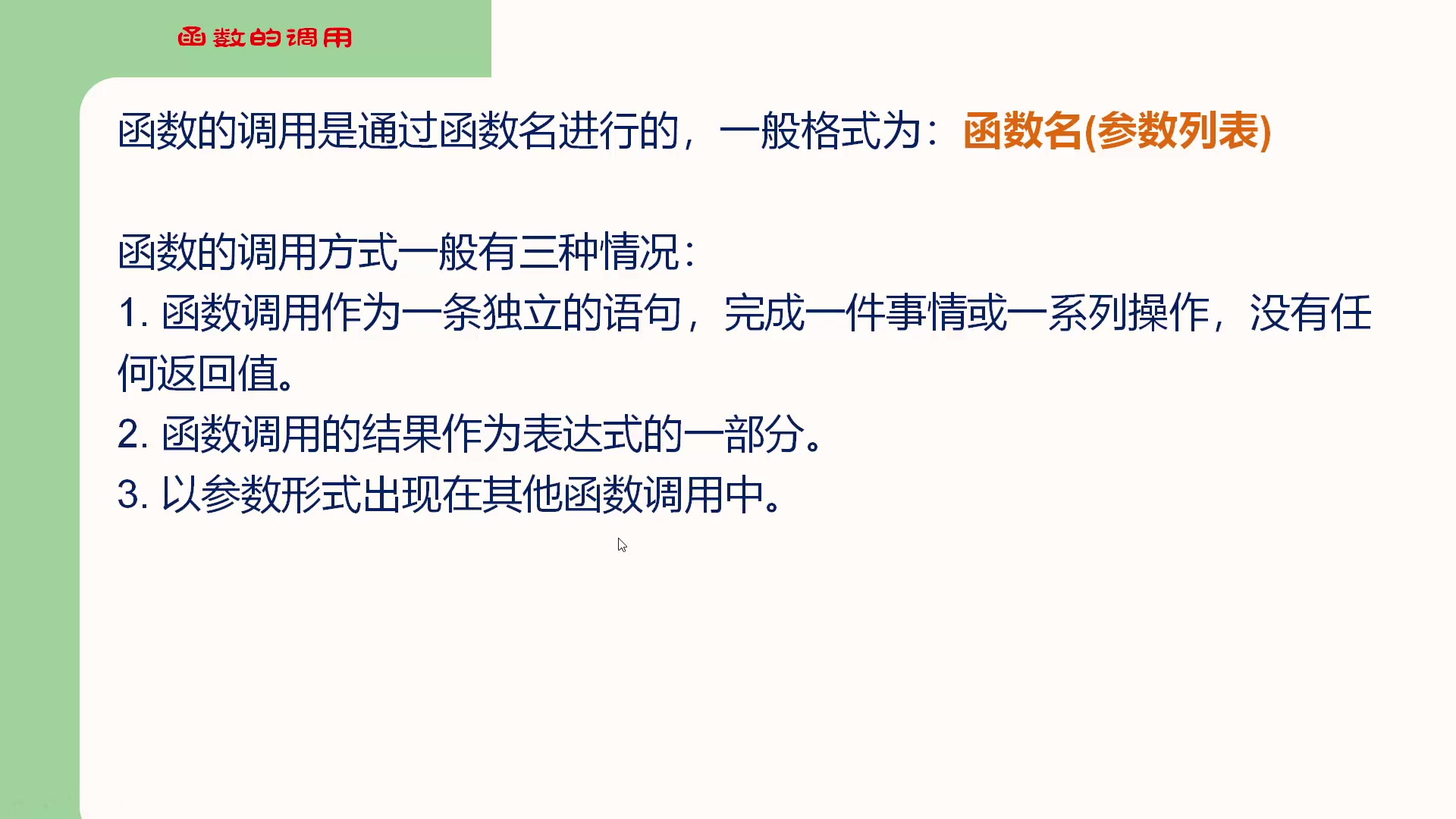 函数的调用

函数的调用是通过函数名进行的，一般格式为：函数名(参数列表)

函数的调用方式一般有三种情况：
1. 函数调用作为一条独立的语句，完成一件事情或一系列操作，没有任何返回值。
2. 函数调用的结果作为表达式的一部分。
3. 以参数形式出现在其他函数调用中。